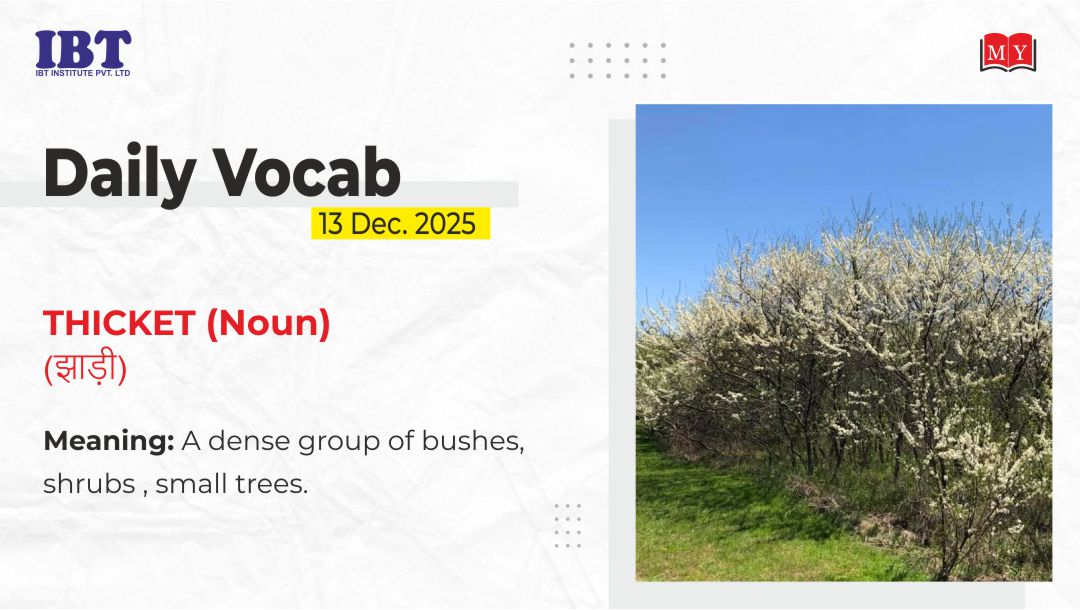 IBT
IBT INSTITUTE PVT. LTD

MY

Daily Vocab
13 Dec. 2025

THICKET (Noun)
(झाड़ी)

Meaning: A dense group of bushes, shrubs , small trees.